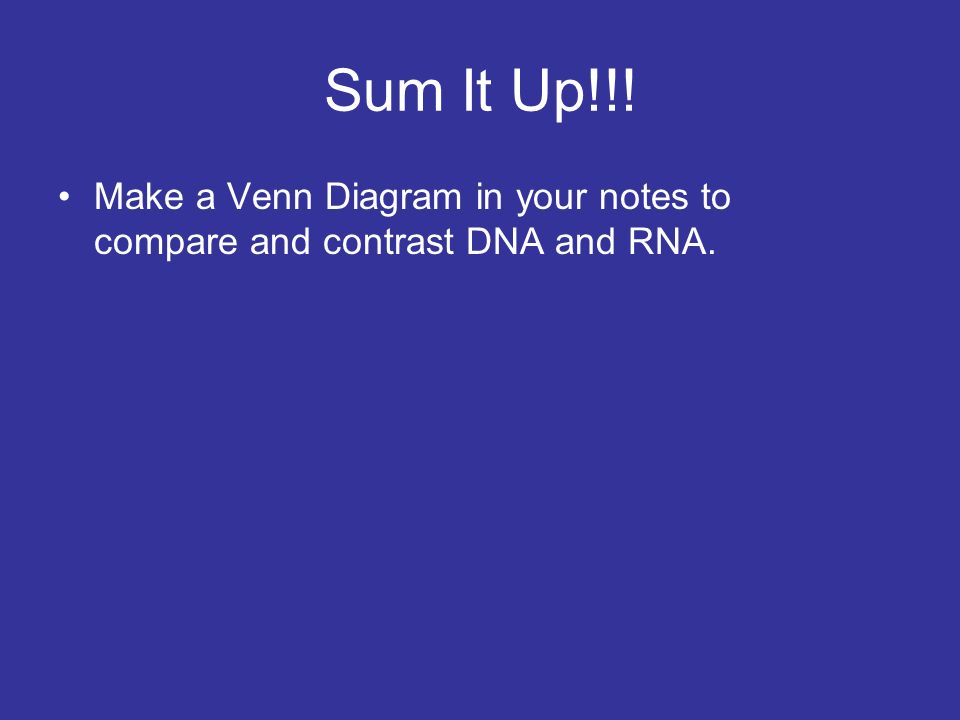 Sum It Up!!!

• Make a Venn Diagram in your notes to compare and contrast DNA and RNA.